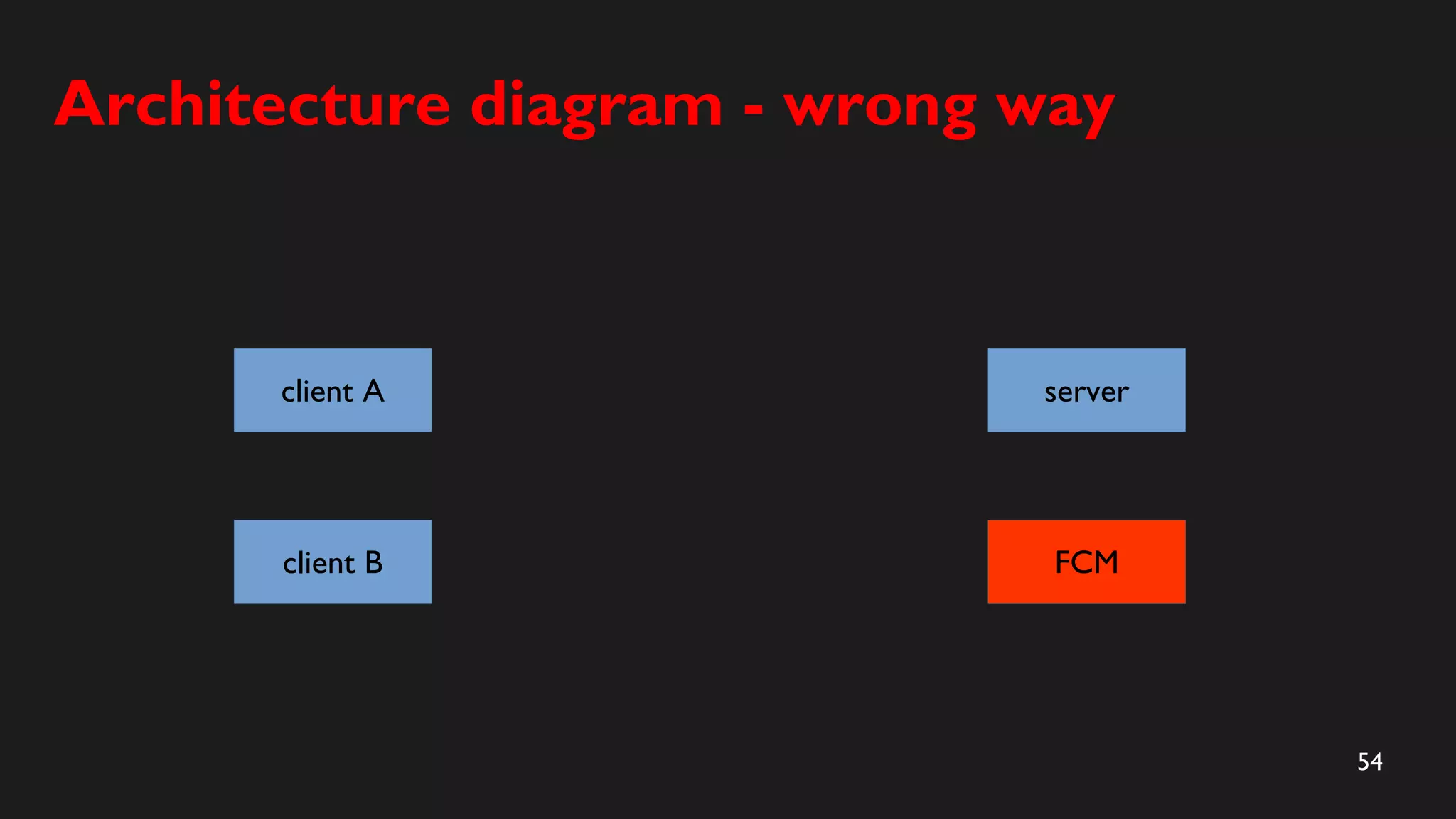 Architecture diagram - wrong way

client A

server

client B

FCM

54